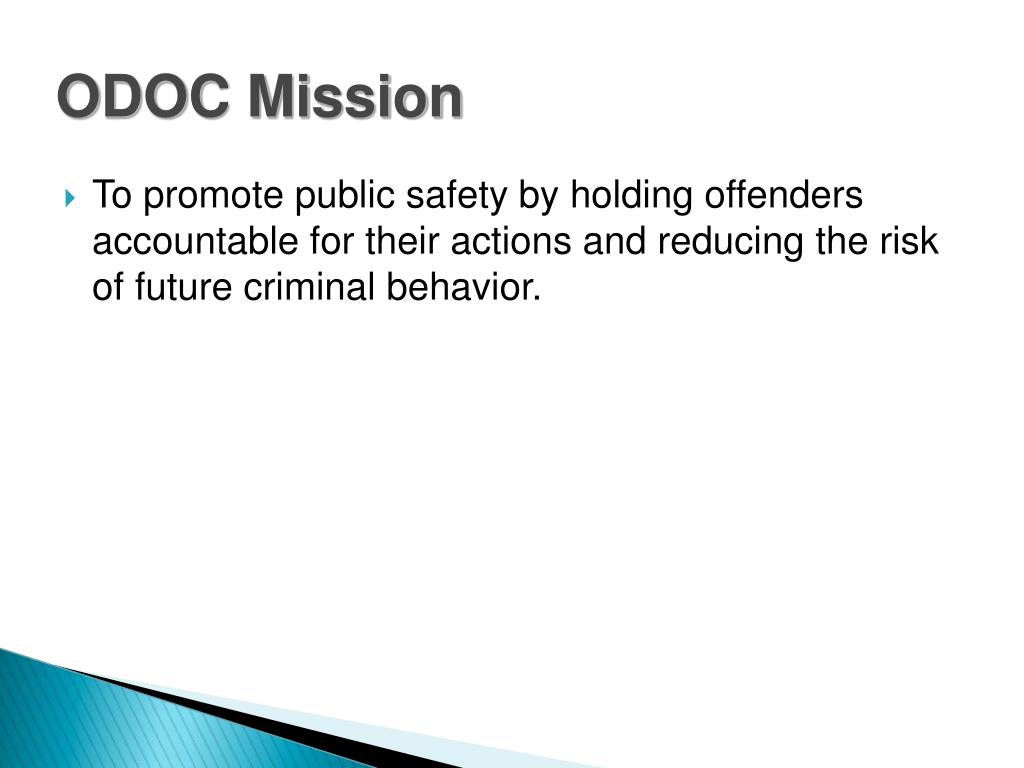 ODOC Mission

To promote public safety by holding offenders accountable for their actions and reducing the risk of future criminal behavior.